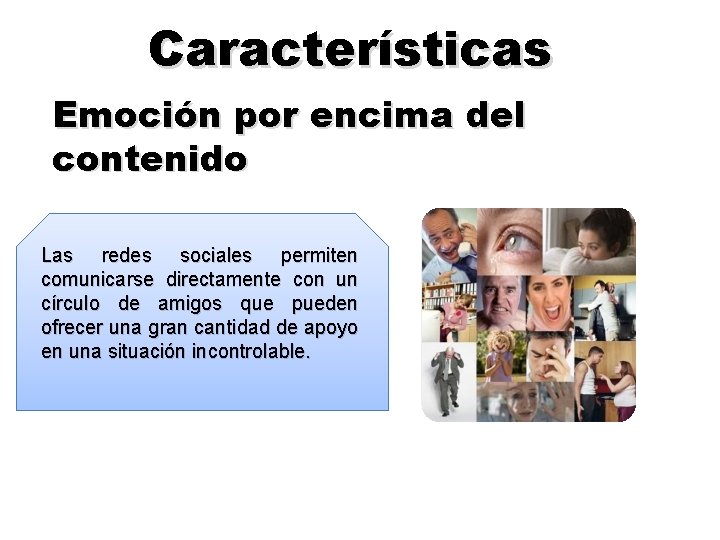 Características

Emoción por encima del contenido

Las redes sociales permiten comunicarse directamente con un círculo de amigos que pueden ofrecer una gran cantidad de apoyo en una situación incontrolable.